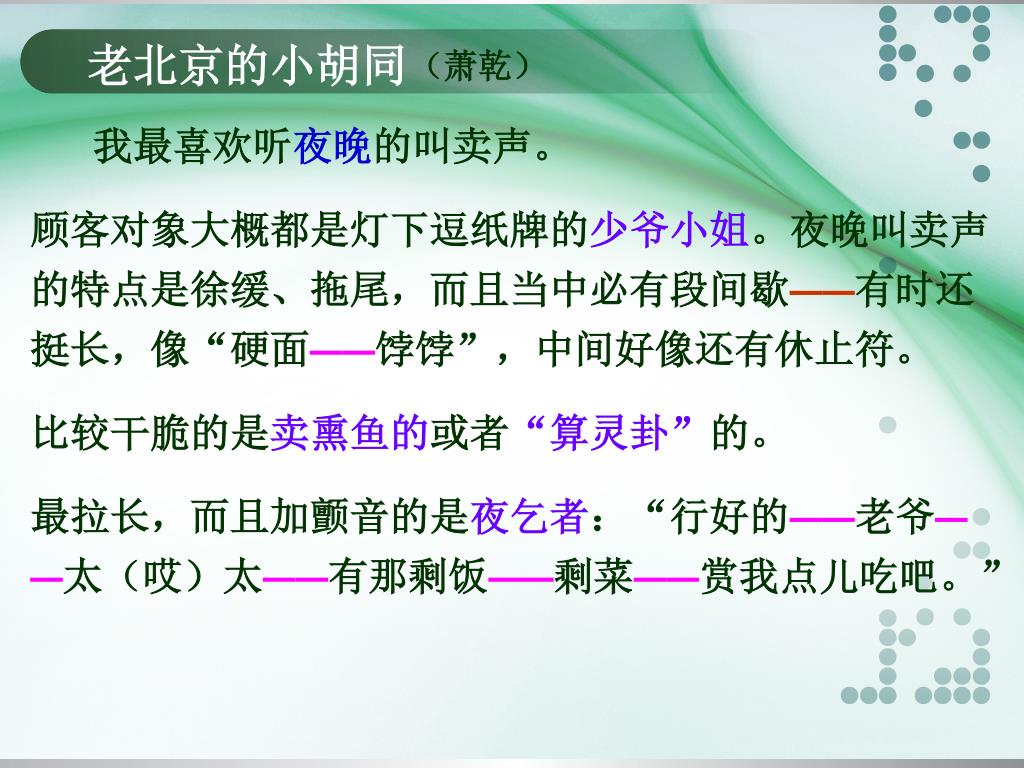 老北京的小胡同（萧乾）

我最喜欢听夜晚的叫卖声。

顾客对象大概都是灯下逗纸牌的少爷小姐。夜晚叫卖声的特点是徐缓、拖尾，而且当中必有段间歇——有时还挺长，像“硬面——饽饽”，中间好像还有休止符。

比较干脆的是卖熏鱼的或者“算灵卦”的。

最拉长，而且加颤音的是夜乞者：“行好的——老爷——太（哎）太——有那剩饭——剩菜——赏我点儿吃吧。”